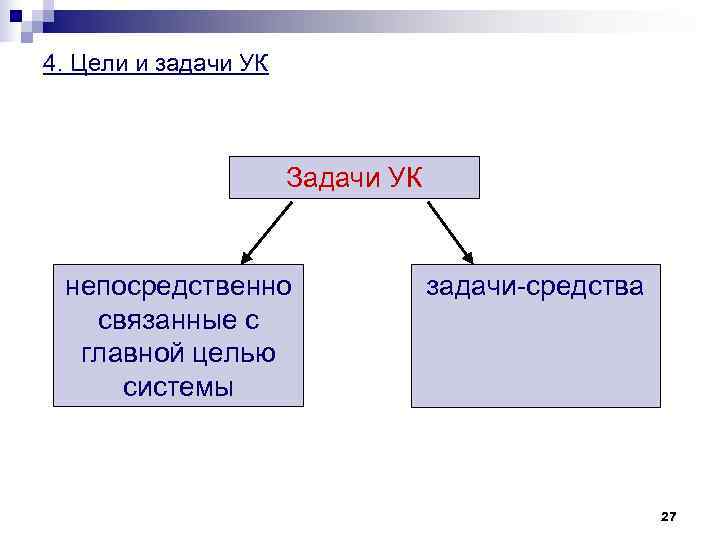 4. Цели и задачи УК

Задачи УК

непосредственно связанные с главной целью системы

задачи-средства

27